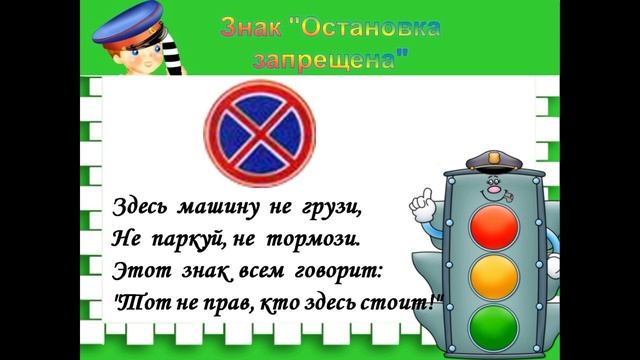 Знак "Остановка запрещена"

Здесь машину не грузи,
Не паркуй, не тормози.
Этот знак всем говорит:
"Тот не прав, кто здесь стоит!"